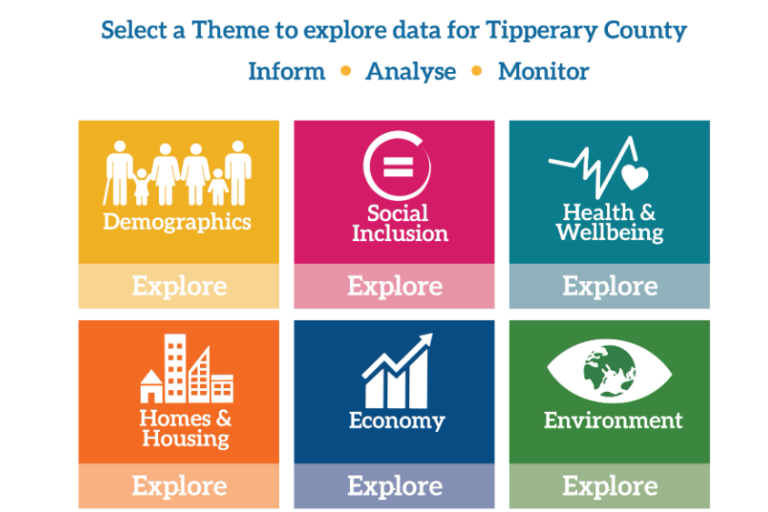 Select a Theme to explore data for Tipperary County

Inform • Analyse • Monitor

Demographics

Explore

Social Inclusion

Explore

Health & Wellbeing

Explore

Homes & Housing

Explore

Economy

Explore

Environment

Explore